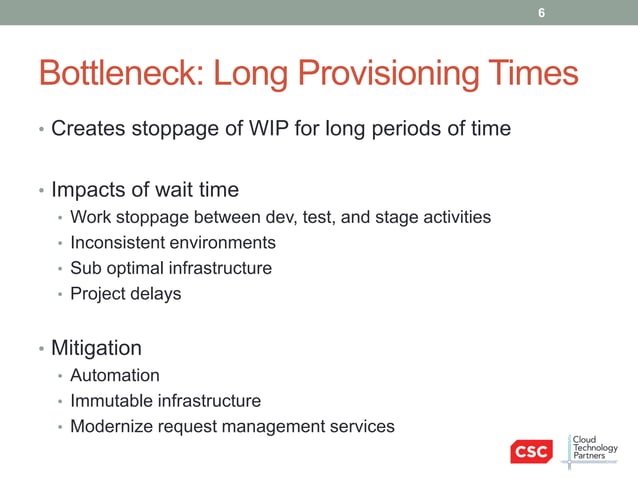 6

Bottleneck: Long Provisioning Times

• Creates stoppage of WIP for long periods of time

• Impacts of wait time
  • Work stoppage between dev, test, and stage activities
  • Inconsistent environments
  • Sub optimal infrastructure
  • Project delays

• Mitigation
  • Automation
  • Immutable infrastructure
  • Modernize request management services

CSC

Cloud Technology Partners